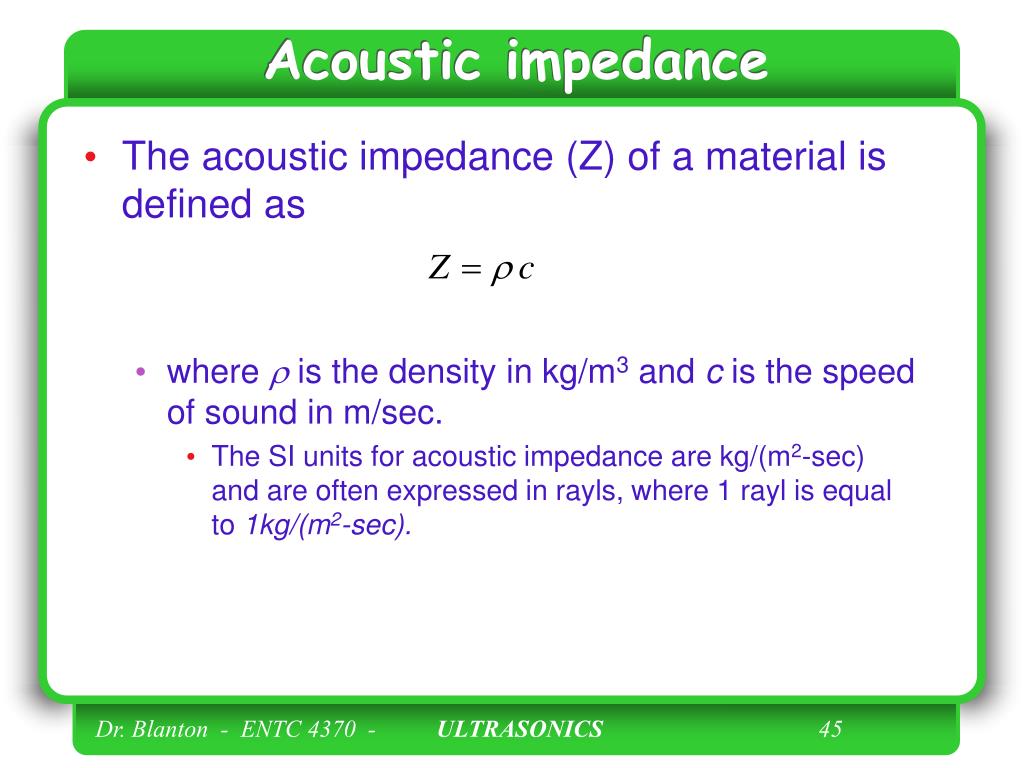 Acoustic impedance

• The acoustic impedance (Z) of a material is defined as

$Z = \rho c$

• where $\rho$ is the density in kg/m$^3$ and $c$ is the speed of sound in m/sec.

• The SI units for acoustic impedance are kg/(m$^2$-sec) and are often expressed in rayls, where 1 rayl is equal to 1kg/(m$^2$-sec).

Dr. Blanton - ENTC 4370 - ULTRASONICS 45